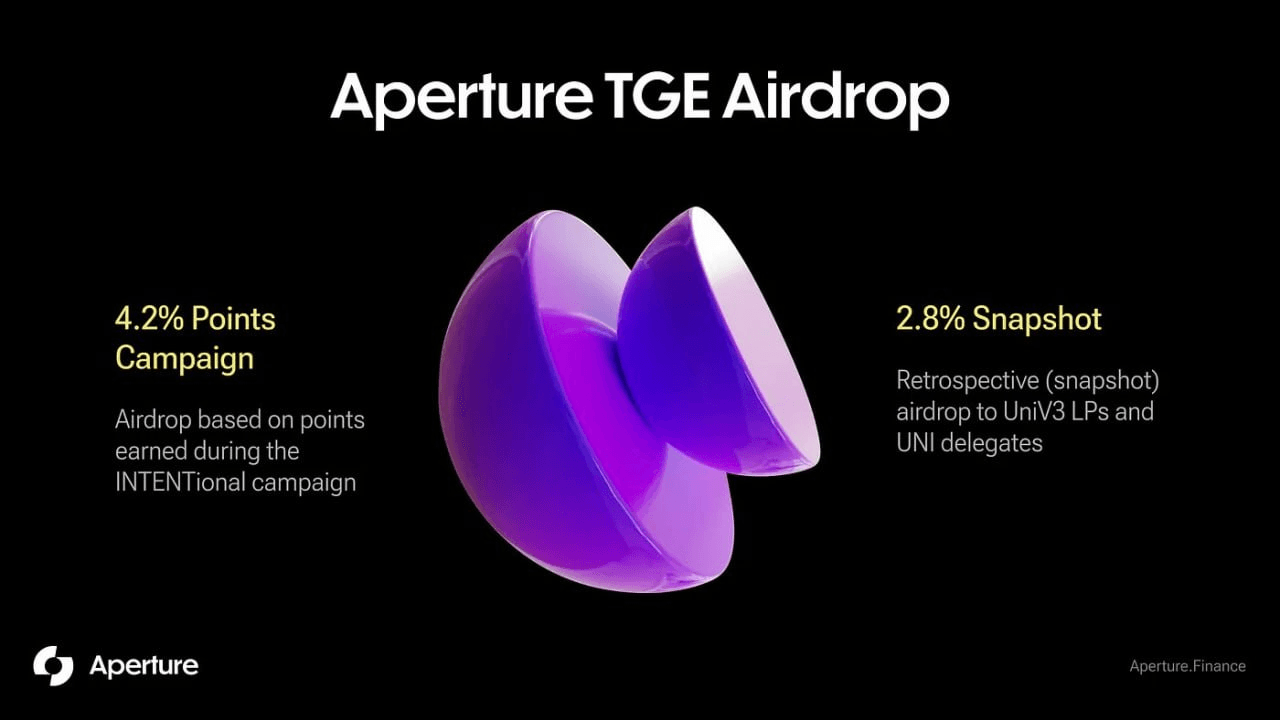 Aperture TGE Airdrop

4.2% Points Campaign

Airdrop based on points earned during the INTENTional campaign

2.8% Snapshot

Retrospective (snapshot) airdrop to UniV3 LPs and UNI delegates

Aperture

Aperture.Finance